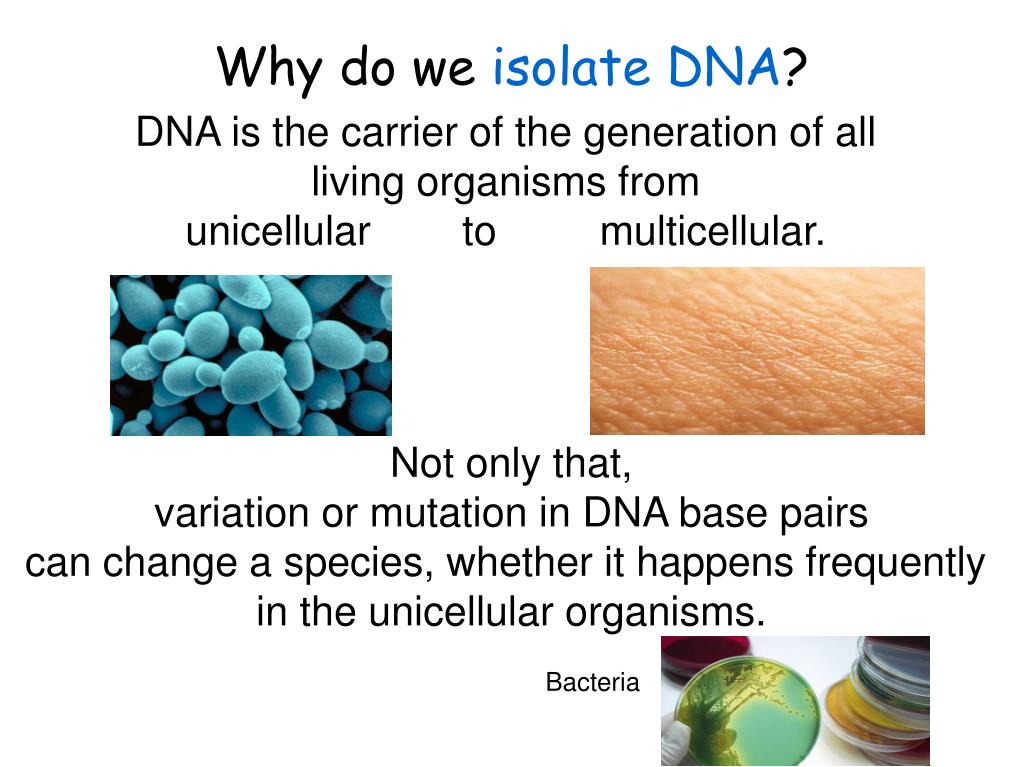 Why do we isolate DNA?

DNA is the carrier of the generation of all living organisms from unicellular to multicellular.

Not only that, variation or mutation in DNA base pairs can change a species, whether it happens frequently in the unicellular organisms.

Bacteria